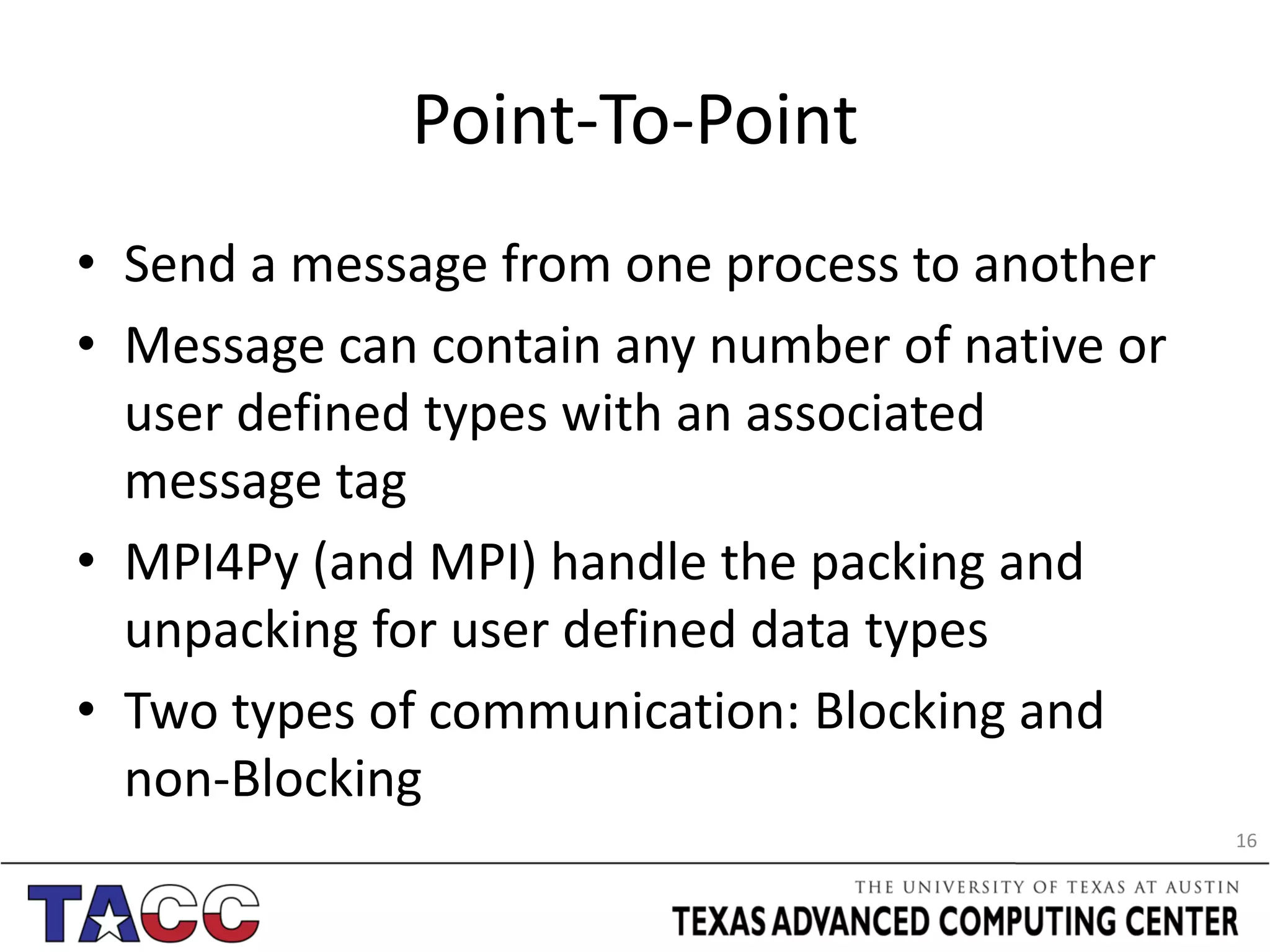 Point-To-Point

• Send a message from one process to another
• Message can contain any number of native or user defined types with an associated message tag
• MPI4Py (and MPI) handle the packing and unpacking for user defined data types
• Two types of communication: Blocking and non-Blocking

16

TACC

THE UNIVERSITY OF TEXAS AT AUSTIN
TEXAS ADVANCED COMPUTING CENTER